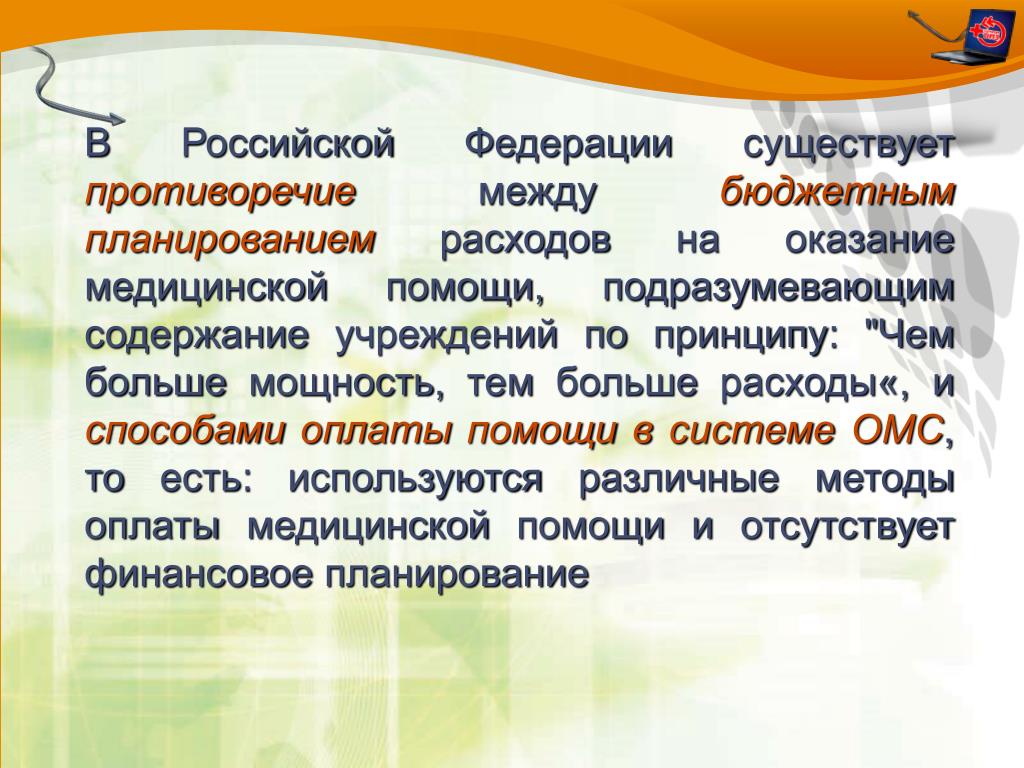 В Российской Федерации существует противоречие между бюджетным планированием расходов на оказание медицинской помощи, подразумевающим содержание учреждений по принципу: "Чем больше мощность, тем больше расходы«, и способами оплаты помощи в системе ОМС, то есть: используются различные методы оплаты медицинской помощи и отсутствует финансовое планирование